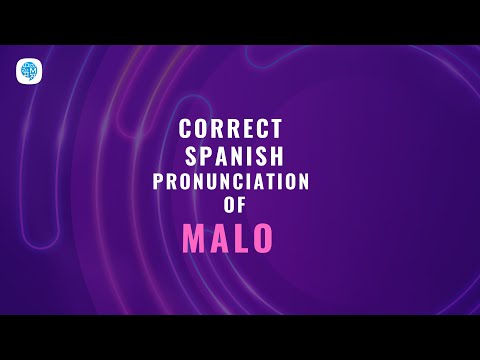 CORRECT SPANISH PRONUNCIATION OF MALO